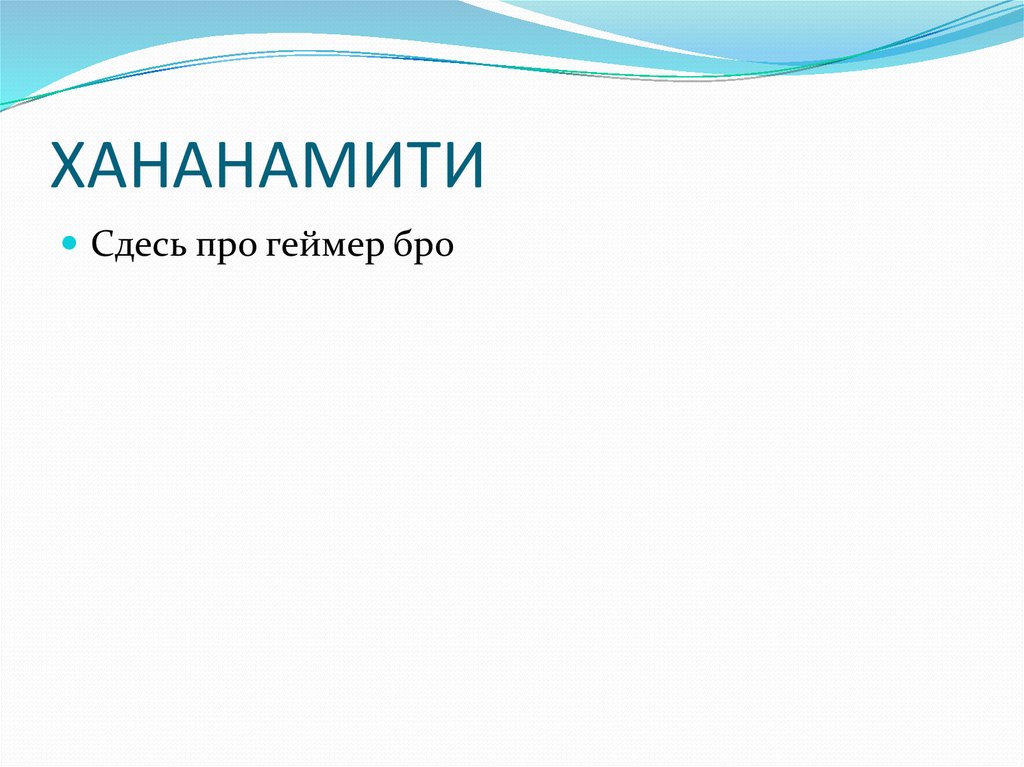 ХАНАНАМИТИ

Сдесь про геймер бро